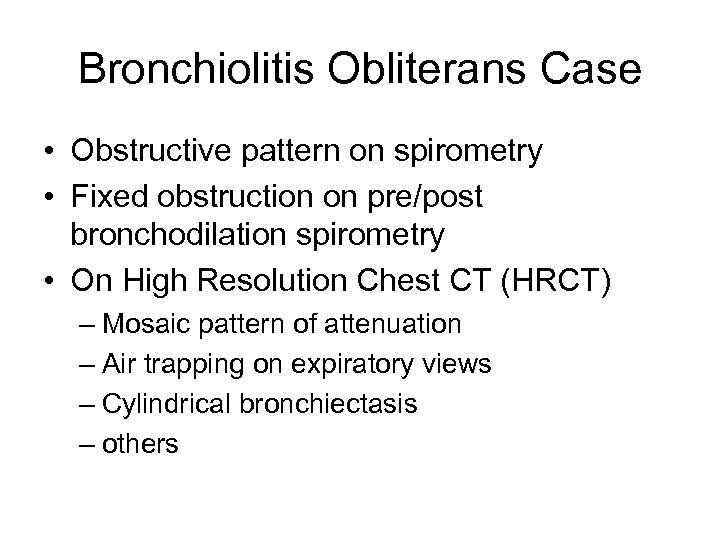 Bronchiolitis Obliterans Case

• Obstructive pattern on spirometry
• Fixed obstruction on pre/post bronchodilation spirometry
• On High Resolution Chest CT (HRCT)
– Mosaic pattern of attenuation
– Air trapping on expiratory views
– Cylindrical bronchiectasis
– others